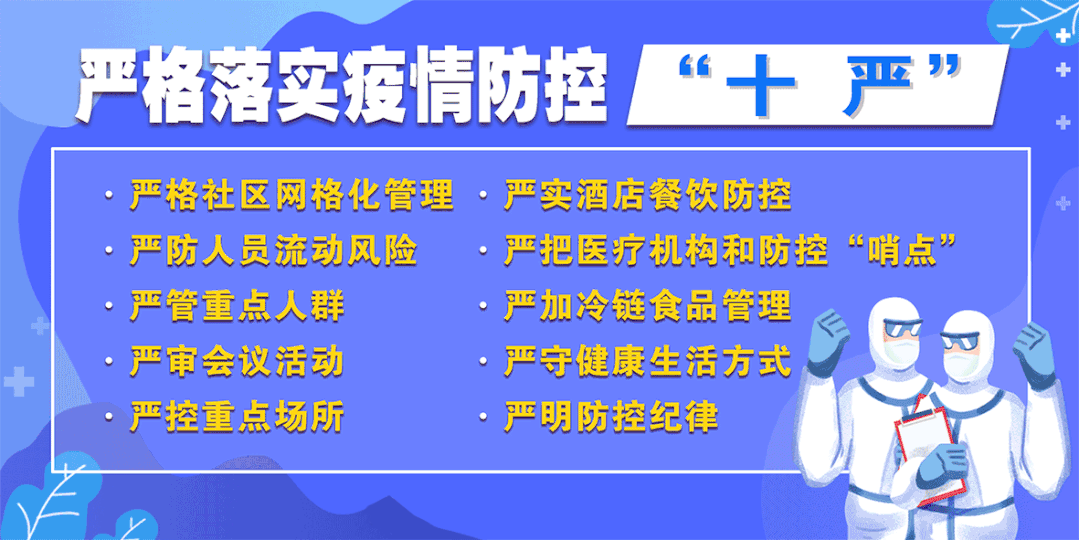 严格落实疫情防控 “十 严”

· 严格社区网格化管理
· 严防人员流动风险
· 严管重点人群
· 严审会议活动
· 严控重点场所

· 严实酒店餐饮防控
· 严把医疗机构和防控“哨点”
· 严加冷链食品管理
· 严守健康生活方式
· 严明防控纪律